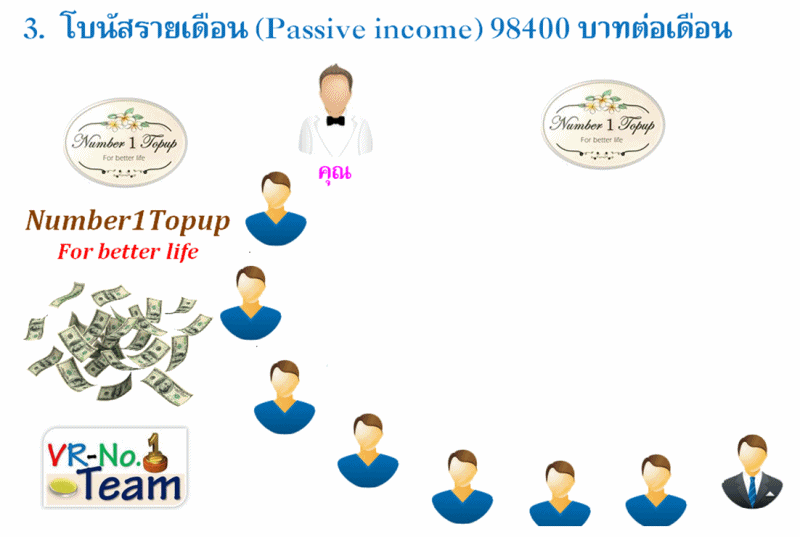 3. โบนัสรายเดือน (Passive income) 98400 บาทต่อเดือน

Number 1 Topup
For better life

คุณ

Number 1 Topup
For better life

Number1Topup
For better life

VR-No.1
Team